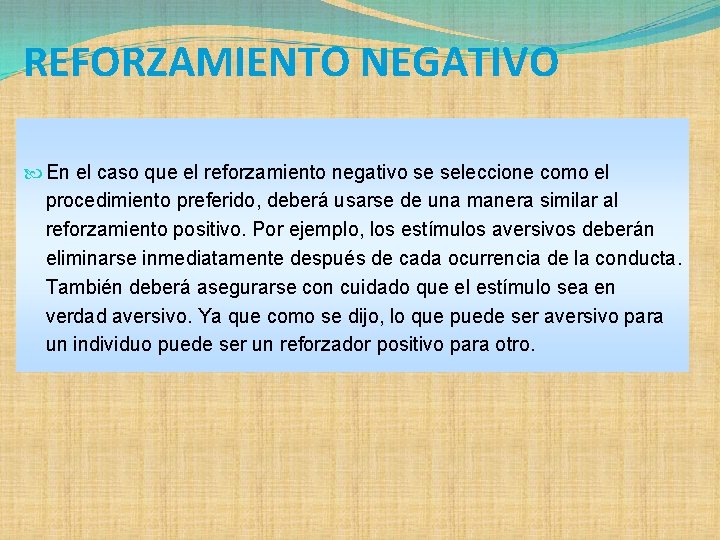 REFORZAMIENTO NEGATIVO

En el caso que el reforzamiento negativo se seleccione como el procedimiento preferido, deberá usarse de una manera similar al reforzamiento positivo. Por ejemplo, los estímulos aversivos deberán eliminarse inmediatamente después de cada ocurrencia de la conducta. También deberá asegurarse con cuidado que el estímulo sea en verdad aversivo. Ya que como se dijo, lo que puede ser aversivo para un individuo puede ser un reforzador positivo para otro.